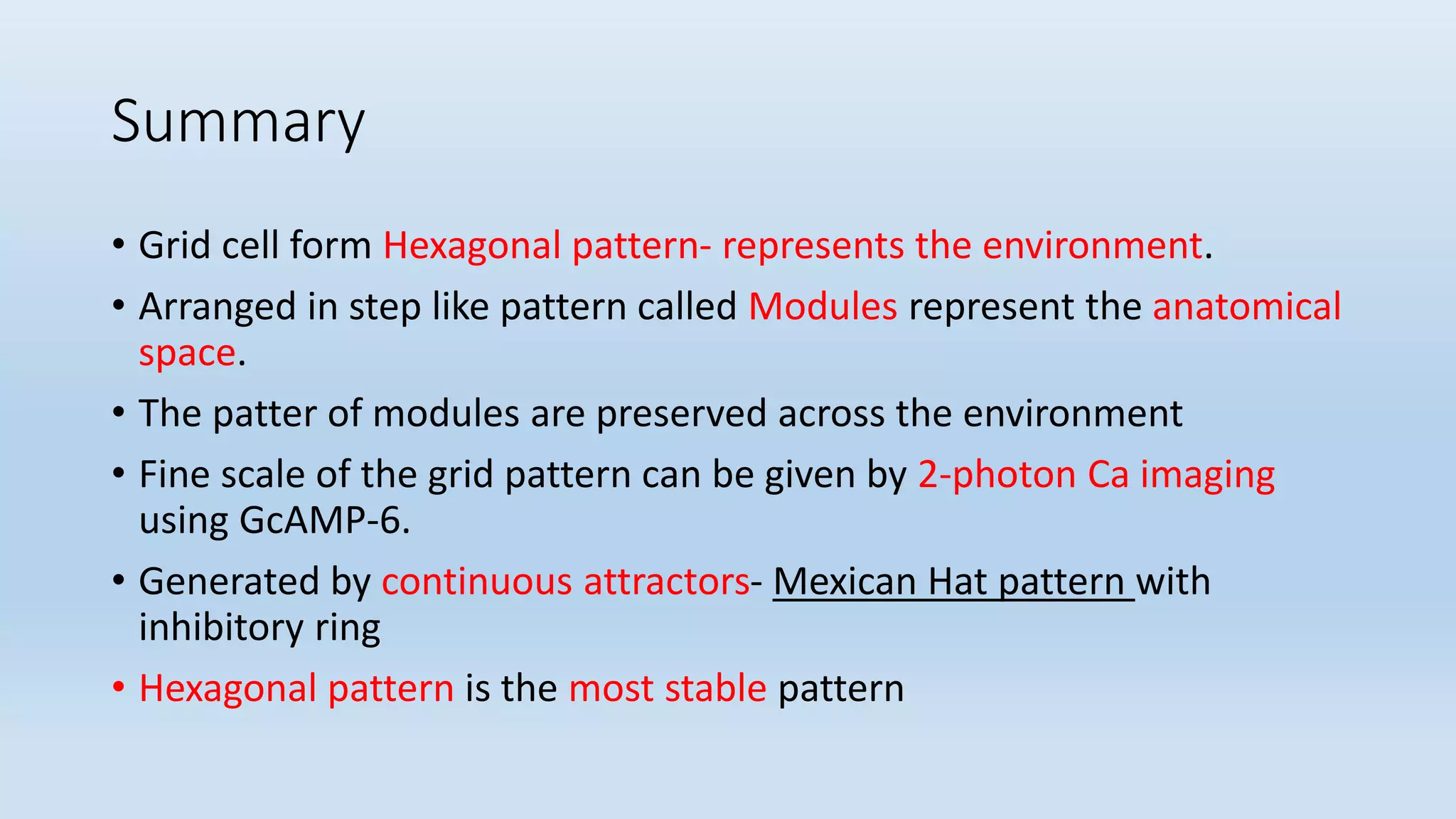 Summary

• Grid cell form Hexagonal pattern- represents the environment.
• Arranged in step like pattern called Modules represent the anatomical space.
• The patter of modules are preserved across the environment
• Fine scale of the grid pattern can be given by 2-photon Ca imaging using GcAMP-6.
• Generated by continuous attractors- Mexican Hat pattern with inhibitory ring
• Hexagonal pattern is the most stable pattern